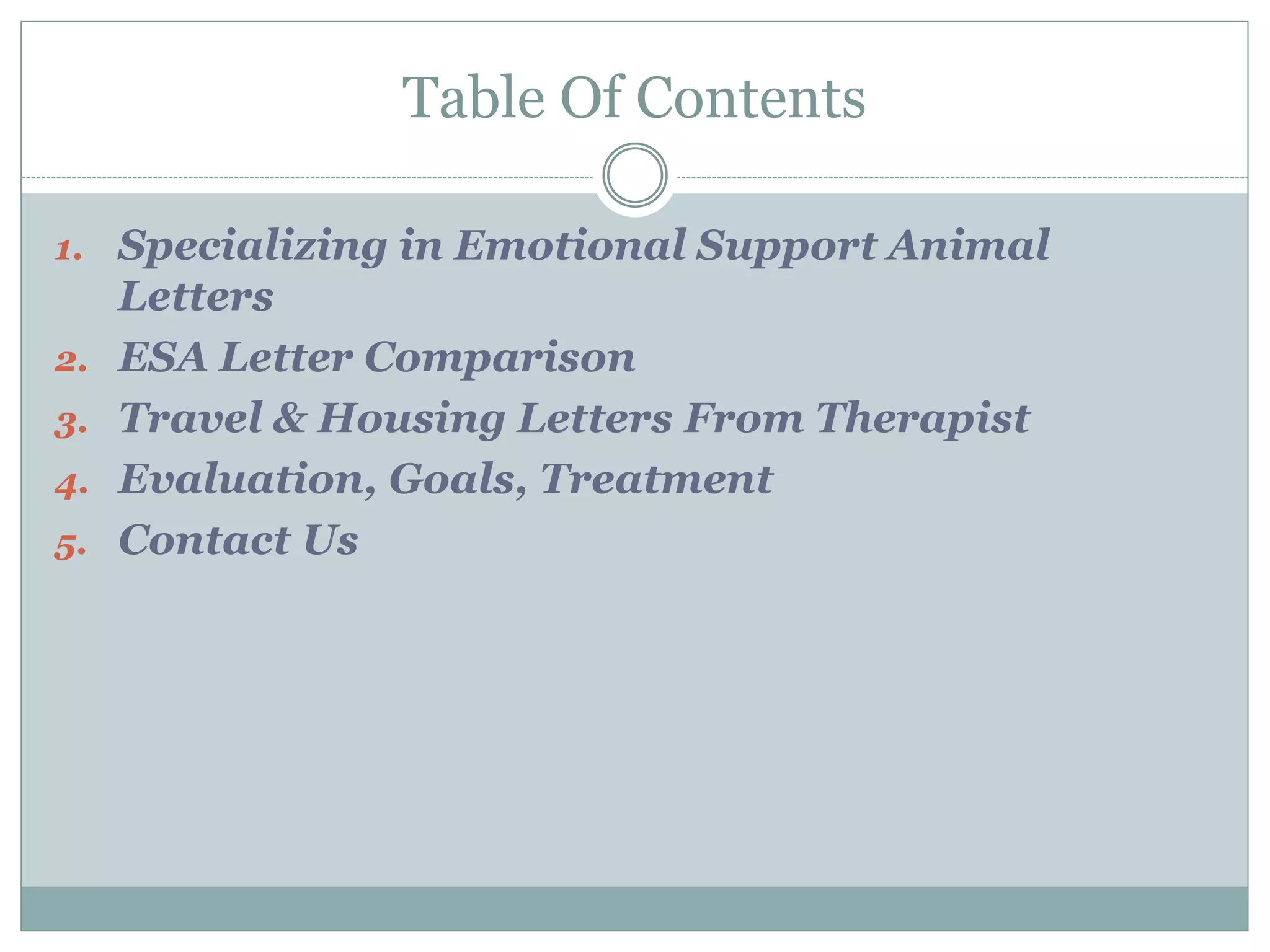 Table Of Contents

1. Specializing in Emotional Support Animal Letters
2. ESA Letter Comparison
3. Travel & Housing Letters From Therapist
4. Evaluation, Goals, Treatment
5. Contact Us